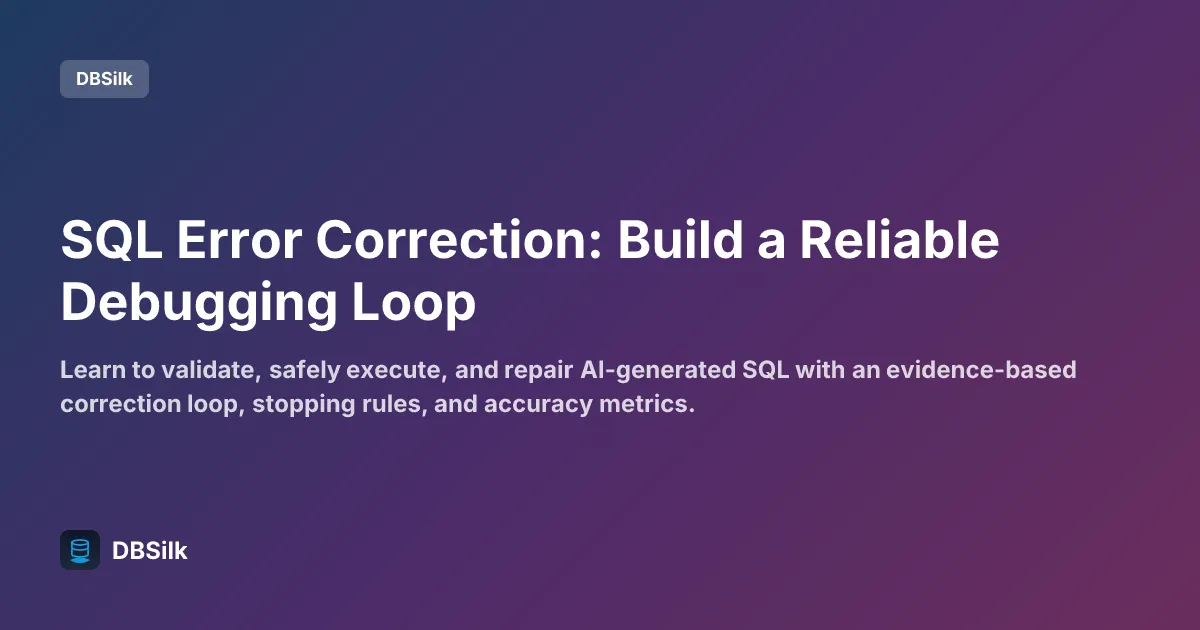 DBSilk

SQL Error Correction: Build a Reliable Debugging Loop

Learn to validate, safely execute, and repair AI-generated SQL with an evidence-based correction loop, stopping rules, and accuracy metrics.

DBSilk